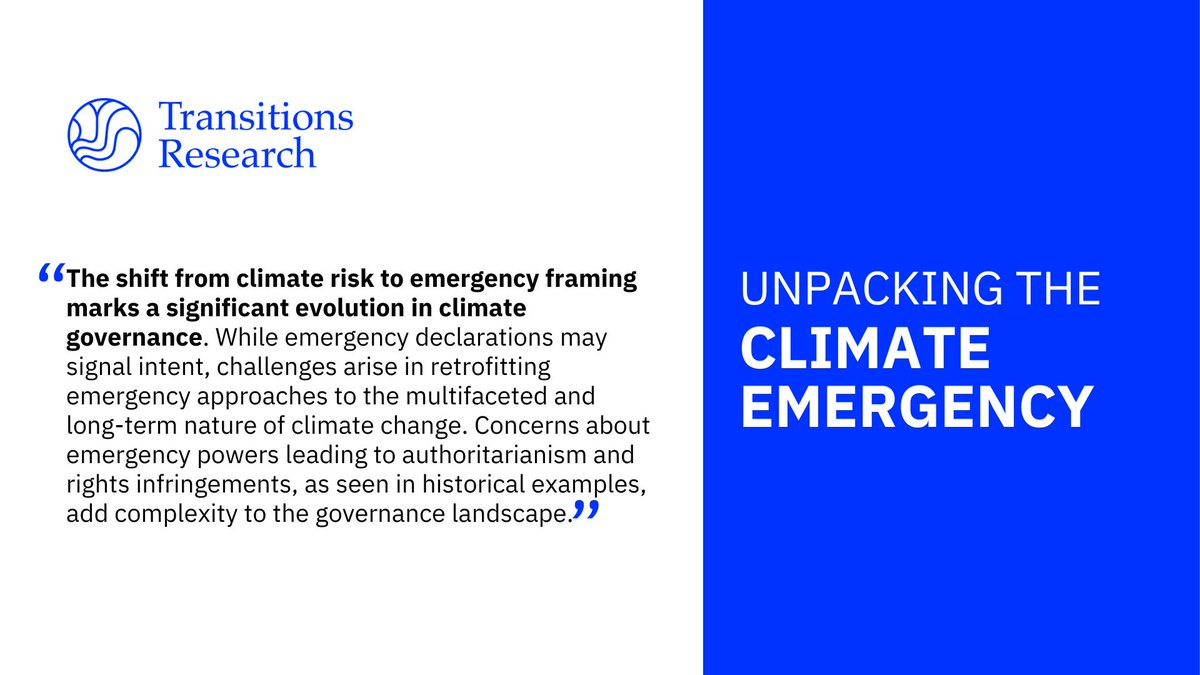 Transitions Research

“The shift from climate risk to emergency framing marks a significant evolution in climate governance. While emergency declarations may signal intent, challenges arise in retrofitting emergency approaches to the multifaceted and long-term nature of climate change. Concerns about emergency powers leading to authoritarianism and rights infringements, as seen in historical examples, add complexity to the governance landscape.”

UNPACKING THE
CLIMATE EMERGENCY